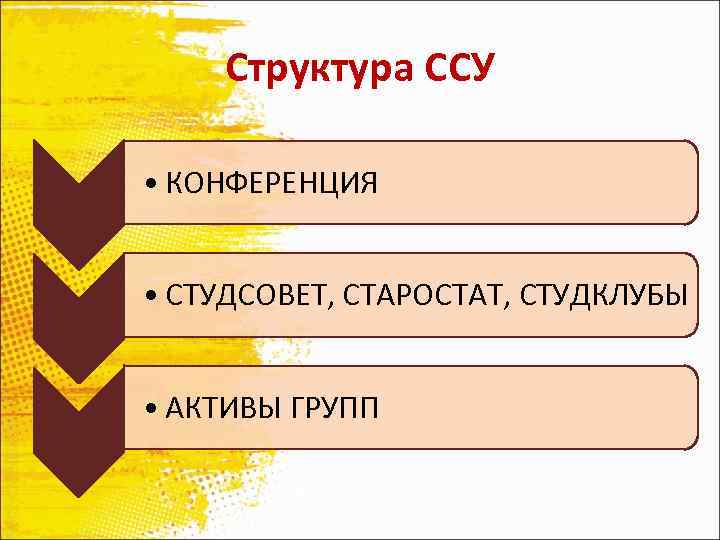 Структура ССУ

• КОНФЕРЕНЦИЯ

• СТУДСОВЕТ, СТАРОСТАТ, СТУДКЛУБЫ

• АКТИВЫ ГРУПП